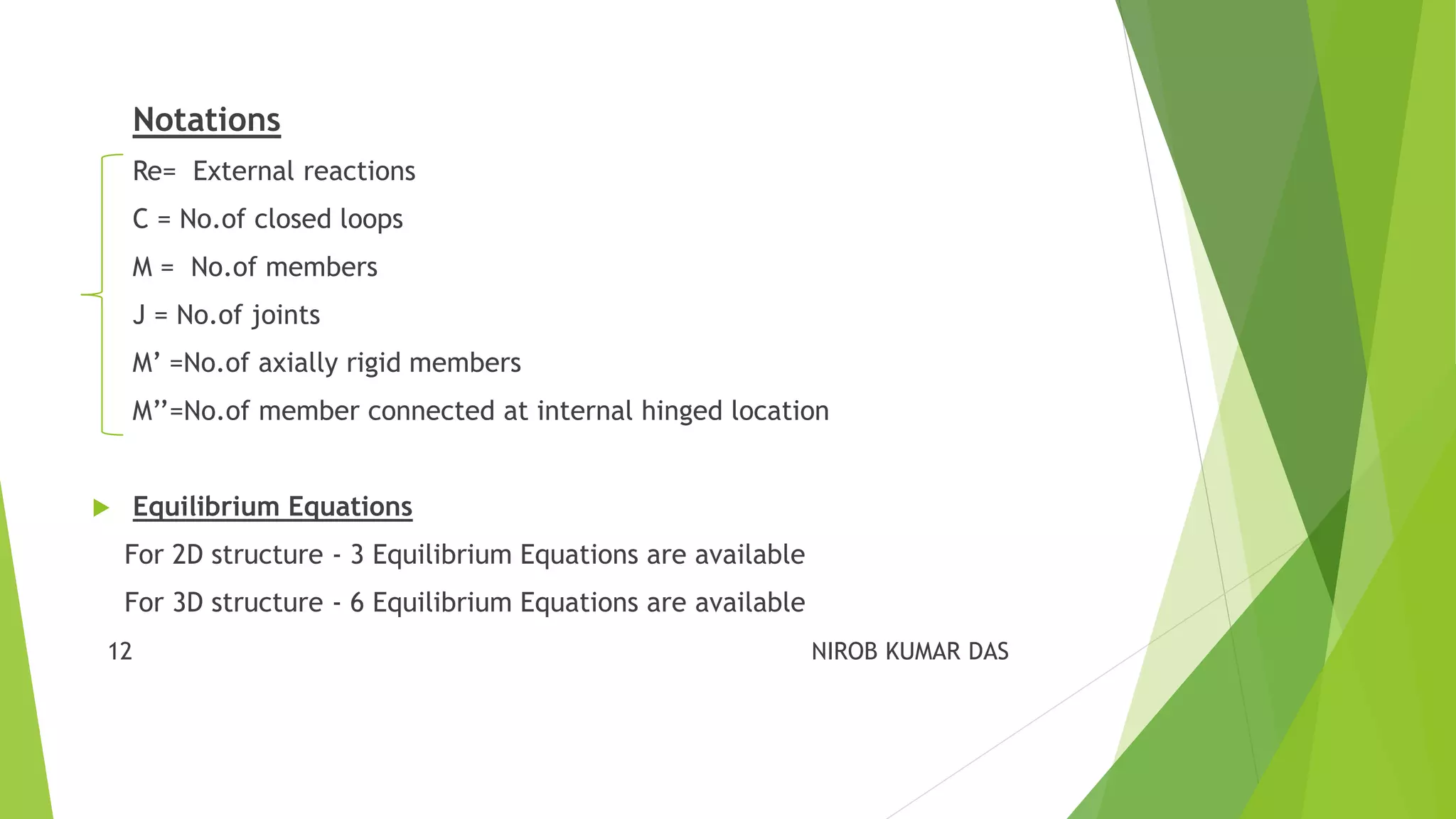 Notations

Re= External reactions

C = No.of closed loops

M = No.of members

J = No.of joints

M’ =No.of axially rigid members

M’’=No.of member connected at internal hinged location

Equilibrium Equations

For 2D structure - 3 Equilibrium Equations are available

For 3D structure - 6 Equilibrium Equations are available

12

NIROB KUMAR DAS